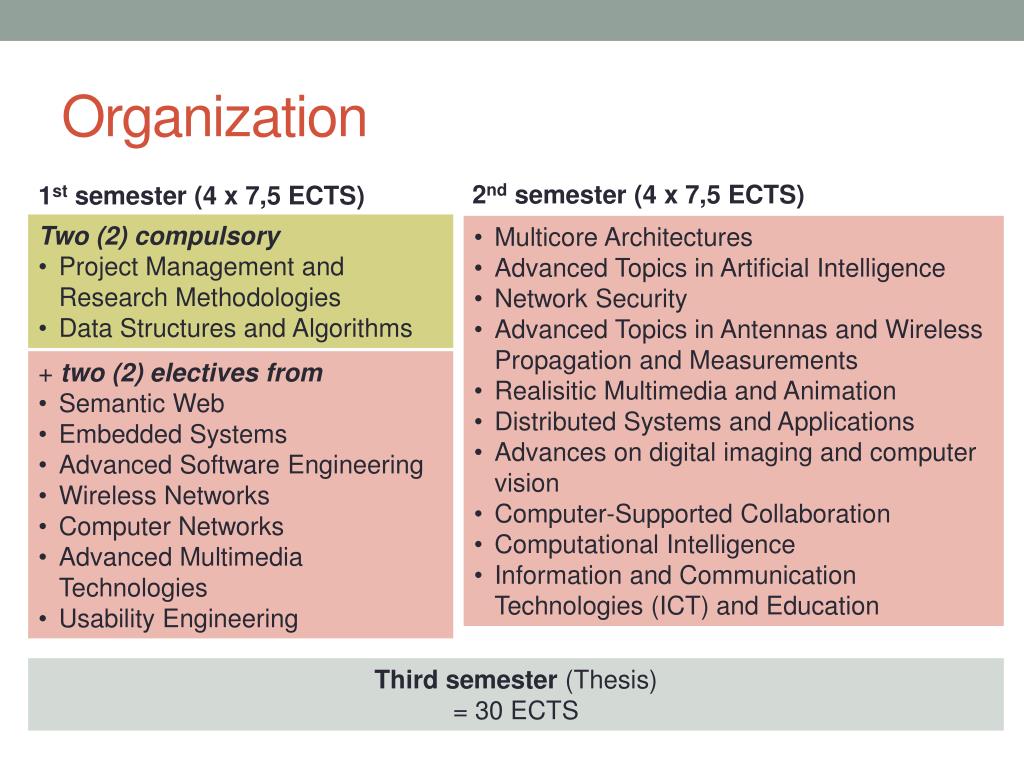 Organization

1st semester (4 x 7,5 ECTS)

Two (2) compulsory
• Project Management and Research Methodologies
• Data Structures and Algorithms

+ two (2) electives from
• Semantic Web
• Embedded Systems
• Advanced Software Engineering
• Wireless Networks
• Computer Networks
• Advanced Multimedia Technologies
• Usability Engineering

2nd semester (4 x 7,5 ECTS)

• Multicore Architectures
• Advanced Topics in Artificial Intelligence
• Network Security
• Advanced Topics in Antennas and Wireless Propagation and Measurements
• Realisitic Multimedia and Animation
• Distributed Systems and Applications
• Advances on digital imaging and computer vision
• Computer-Supported Collaboration
• Computational Intelligence
• Information and Communication Technologies (ICT) and Education

Third semester (Thesis)
= 30 ECTS